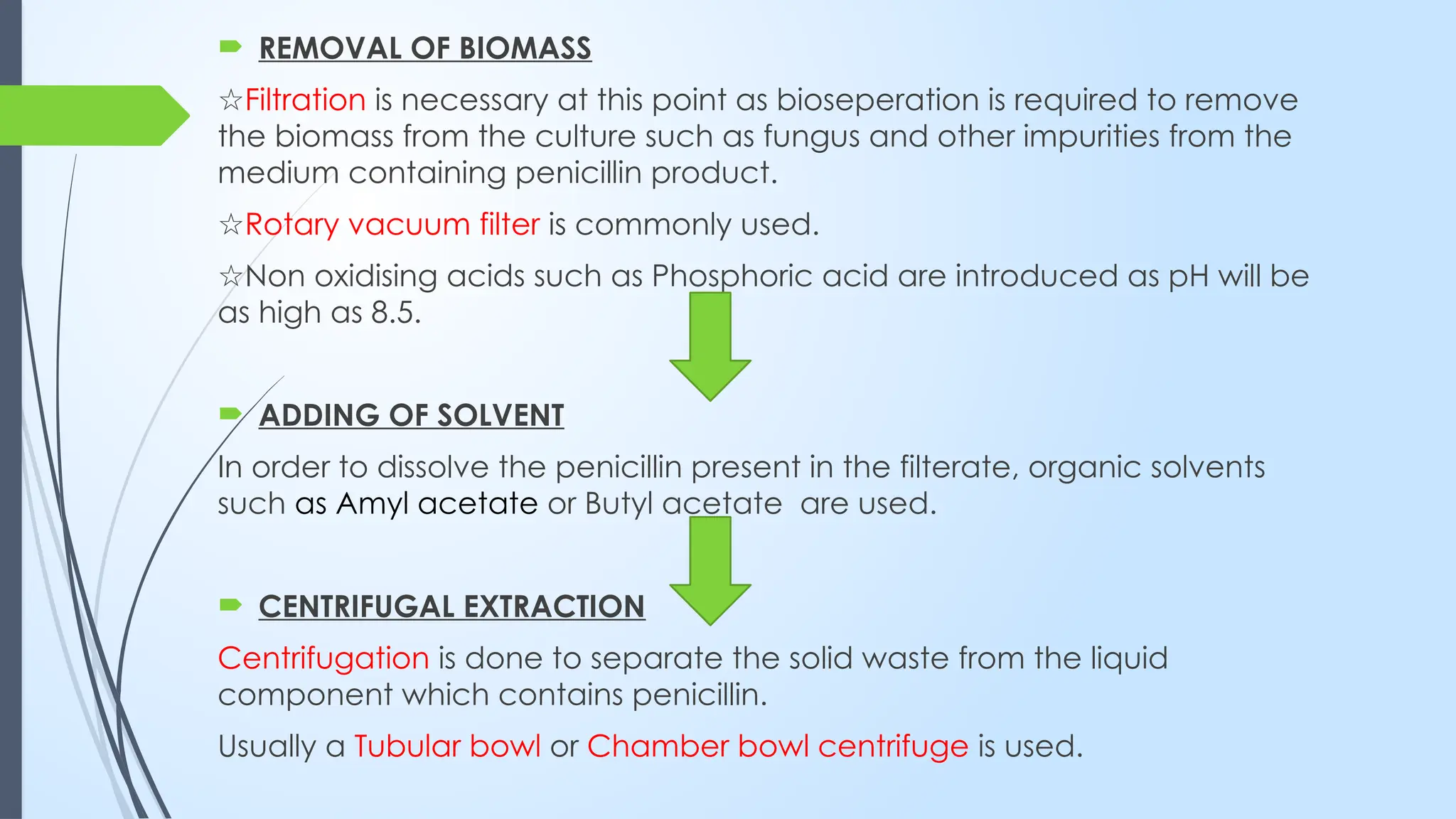 REMOVAL OF BIOMASS

☆Filtration is necessary at this point as bioseperation is required to remove the biomass from the culture such as fungus and other impurities from the medium containing penicillin product.

☆Rotary vacuum filter is commonly used.

☆Non oxidising acids such as Phosphoric acid are introduced as pH will be as high as 8.5.

ADDING OF SOLVENT

In order to dissolve the penicillin present in the filterate, organic solvents such as Amyl acetate or Butyl acetate are used.

CENTRIFUGAL EXTRACTION

Centrifugation is done to separate the solid waste from the liquid component which contains penicillin.

Usually a Tubular bowl or Chamber bowl centrifuge is used.